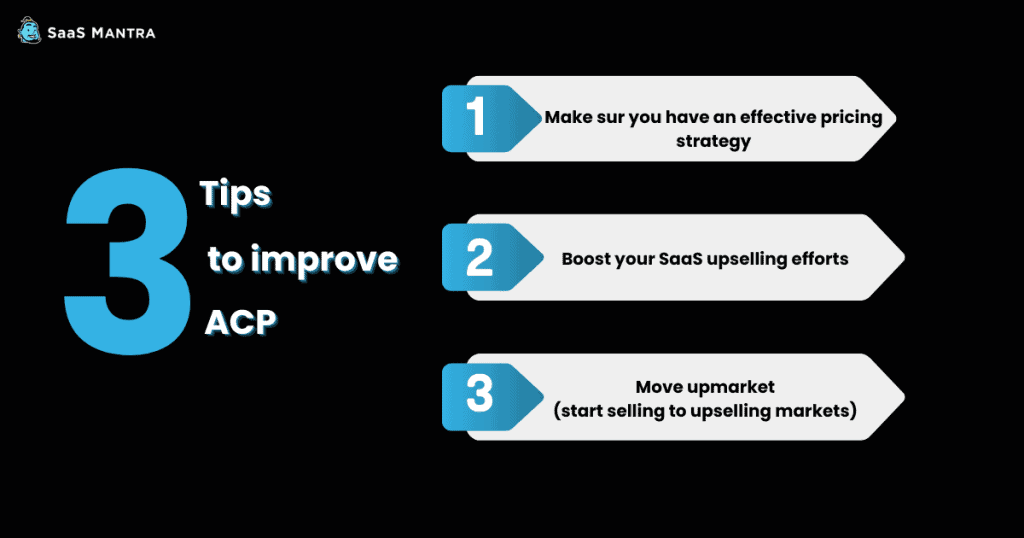 SaaS MANTRA

3 Tips to improve ACP

1 Make sur you have an effective pricing strategy

2 Boost your SaaS upselling efforts

3 Move upmarket (start selling to upselling markets)